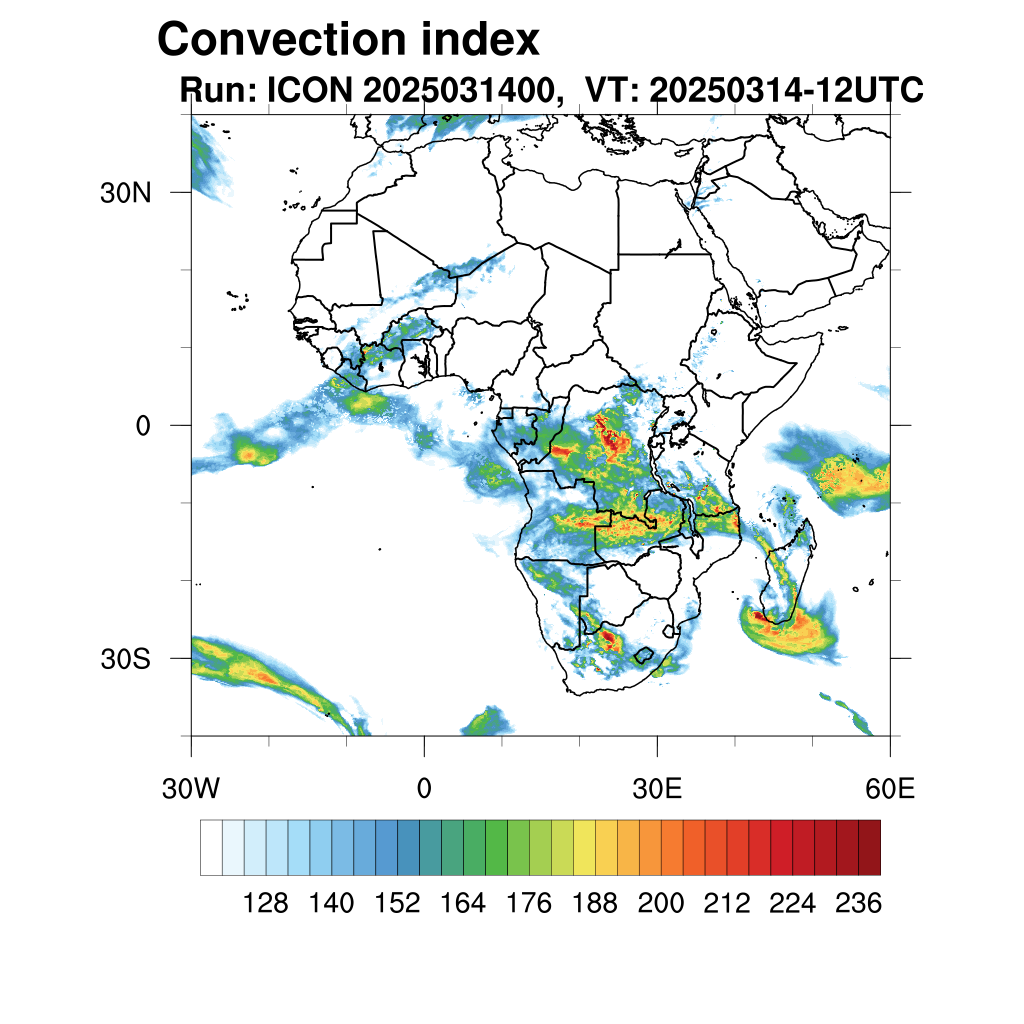 Convection index
Run: ICON 2025031400, VT: 20250314-12UTC

30N
0
30S

30W
0
30E
60E

128 140 152 164 176 188 200 212 224 236